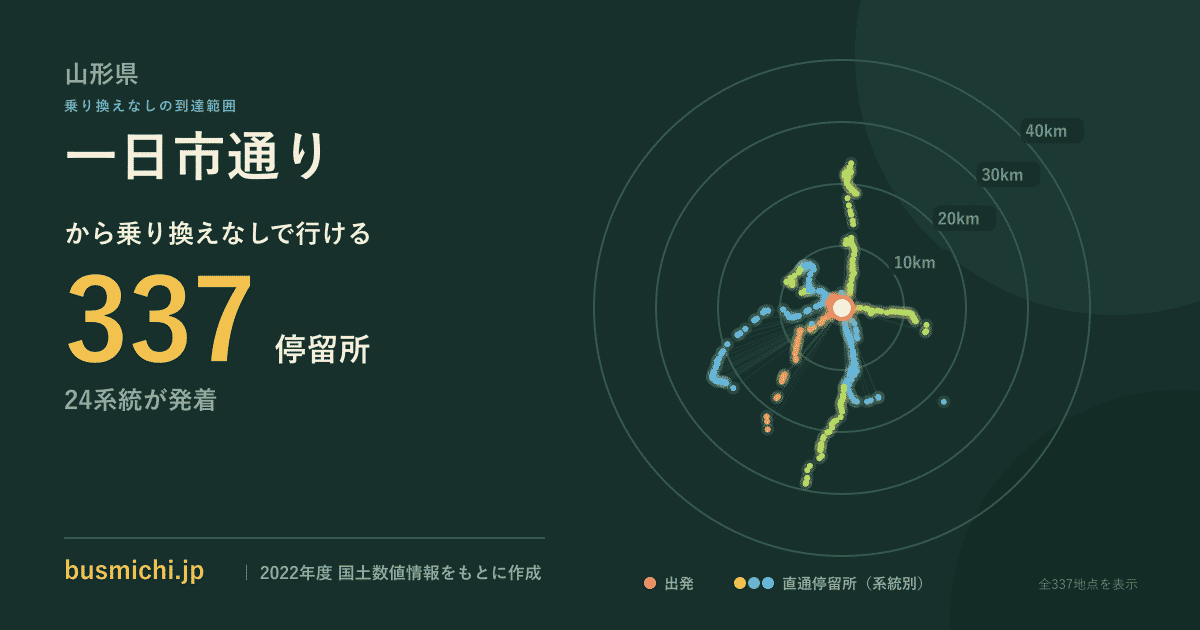 山形県
乗り換えなしの到達範囲
一日市通り
から乗り換えなしで行ける
337 停留所
24系統が発着

40km
30km
20km
10km

busmichi.jp | 2022年度 国土数値情報をもとに作成

出発 直通停留所（系統別）
全337地点を表示